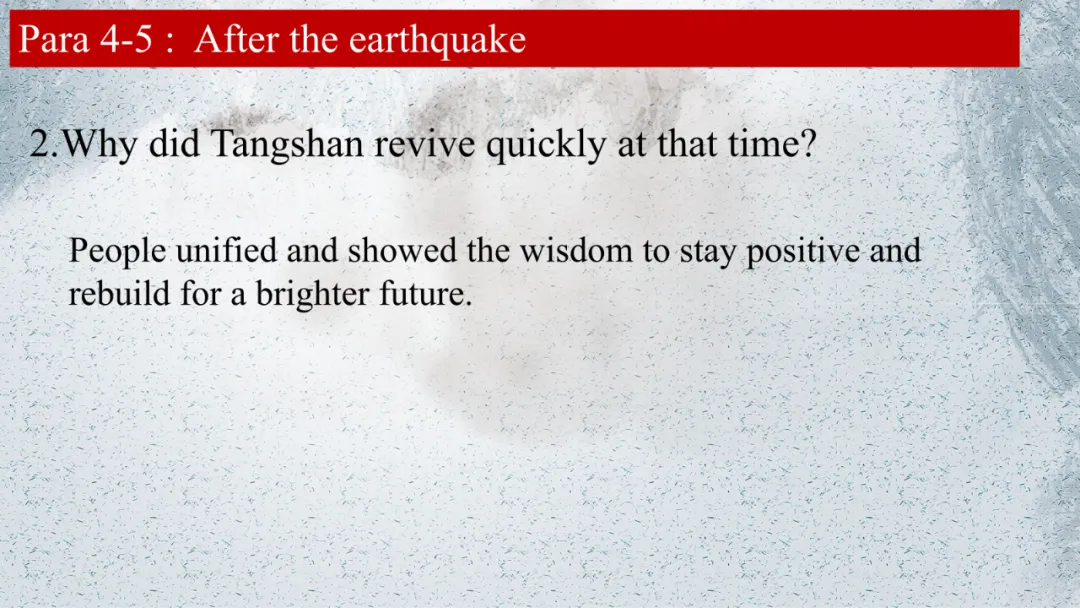 Para 4-5 : After the earthquake

2.Why did Tangshan revive quickly at that time?

People unified and showed the wisdom to stay positive and rebuild for a brighter future.